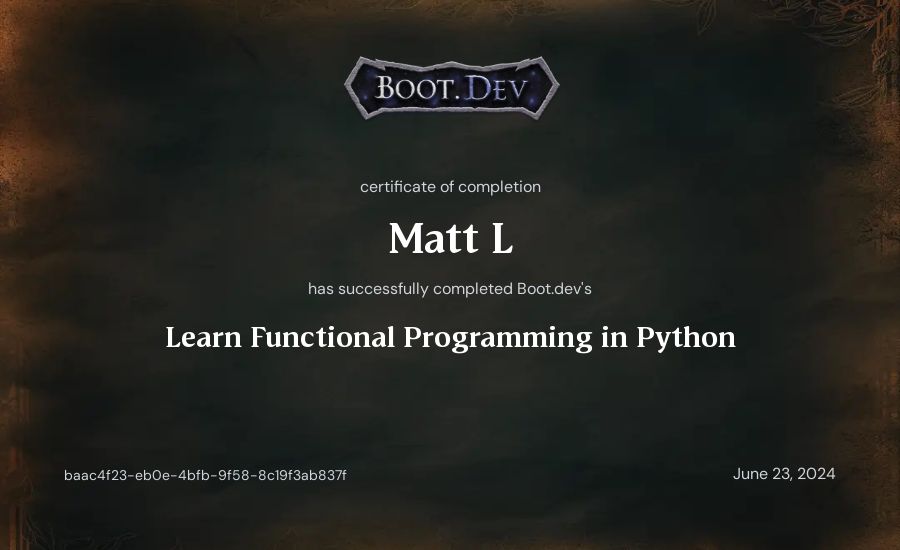 BOOT.DEV

certificate of completion

Matt L

has successfully completed Boot.dev's

Learn Functional Programming in Python

baac4f23-eb0e-4bfb-9f58-8c19f3ab837f

June 23, 2024